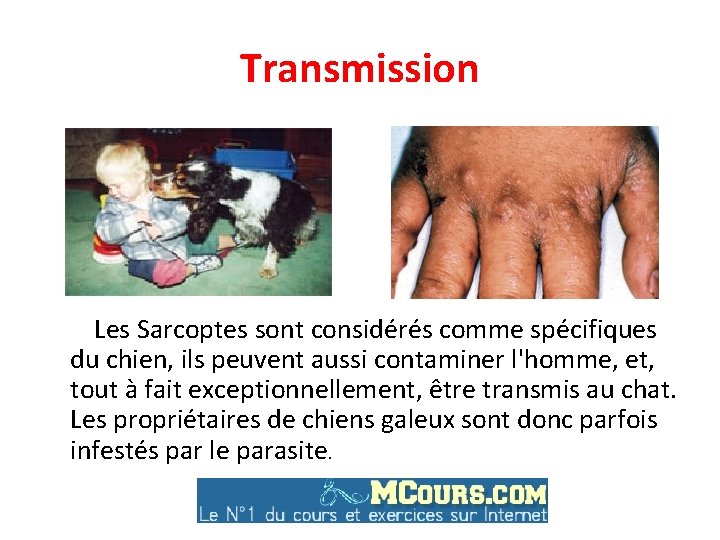 Transmission

Les Sarcoptes sont considérés comme spécifiques du chien, ils peuvent aussi contaminer l'homme, et, tout à fait exceptionnellement, être transmis au chat. Les propriétaires de chiens galeux sont donc parfois infestés par le parasite.

MCours.com
Le N°1 du cours et exercices sur Internet